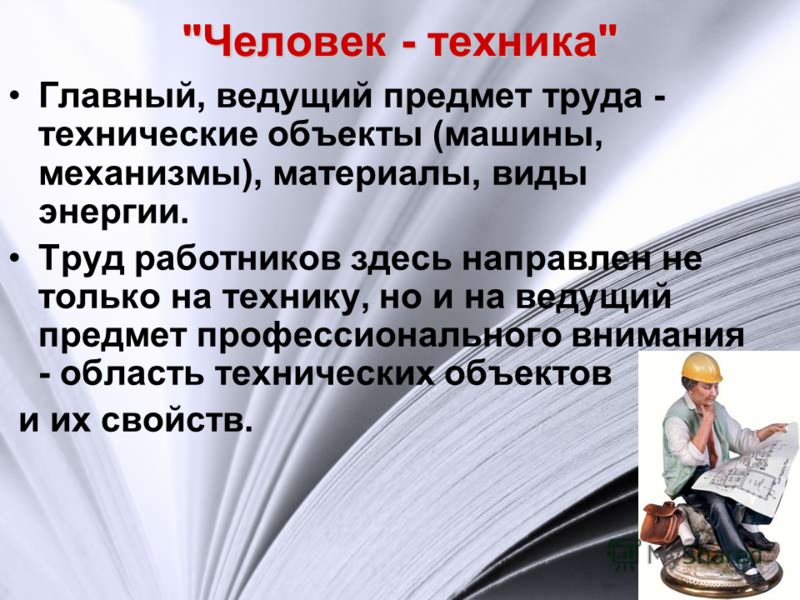 "Человек - техника"

• Главный, ведущий предмет труда - технические объекты (машины, механизмы), материалы, виды энергии.

• Труд работников здесь направлен не только на технику, но и на ведущий предмет профессионального внимания - область технических объектов и их свойств.

MyShared